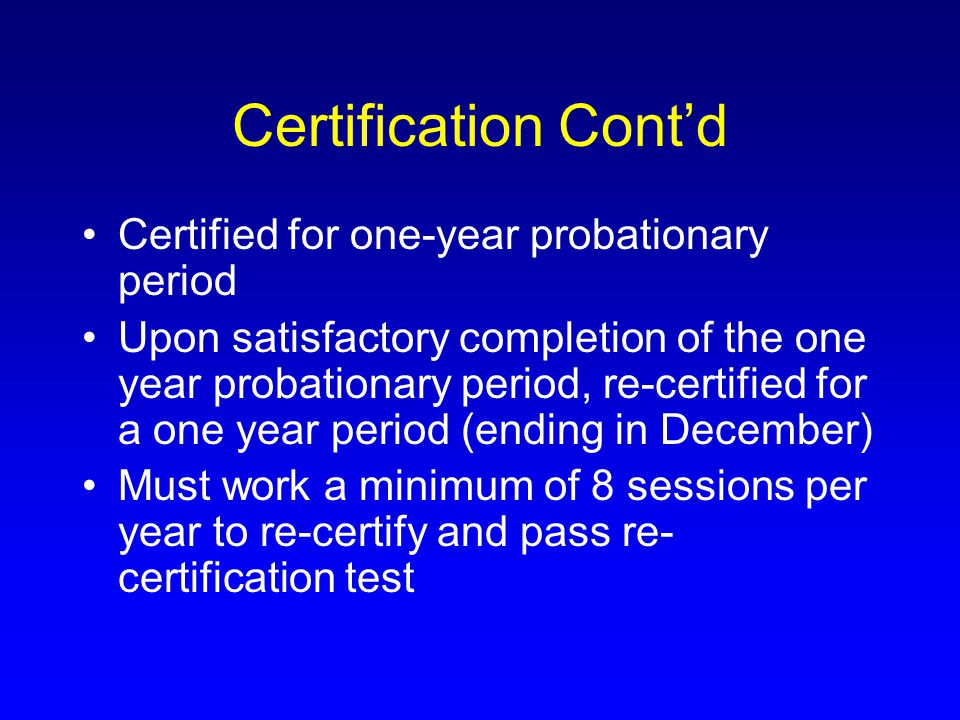 Certification Cont’d

• Certified for one-year probationary period
• Upon satisfactory completion of the one year probationary period, re-certified for a one year period (ending in December)
• Must work a minimum of 8 sessions per year to re-certify and pass re-certification test